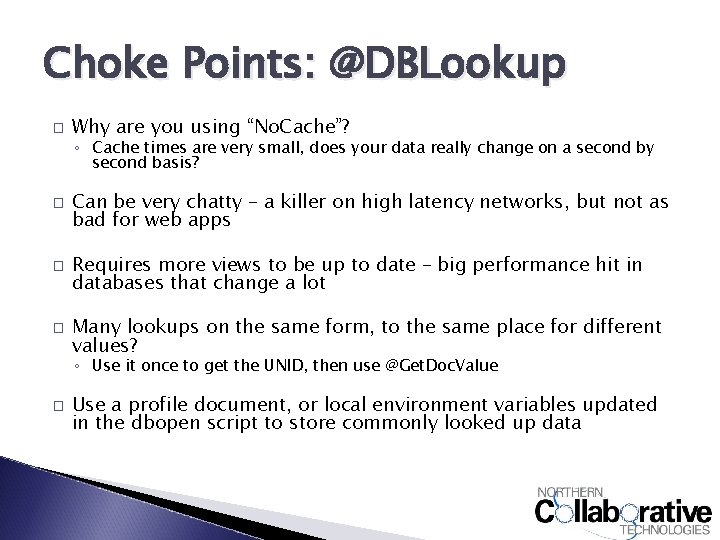 Choke Points: @DBLookup

□ Why are you using “NoCache”?
◦ Cache times are very small, does your data really change on a second by second basis?

□ Can be very chatty – a killer on high latency networks, but not as bad for web apps

□ Requires more views to be up to date – big performance hit in databases that change a lot

□ Many lookups on the same form, to the same place for different values?
◦ Use it once to get the UNID, then use @GetDocValue

□ Use a profile document, or local environment variables updated in the dbopen script to store commonly looked up data

NORTHERN
Collaborative
TECHNOLOGIES